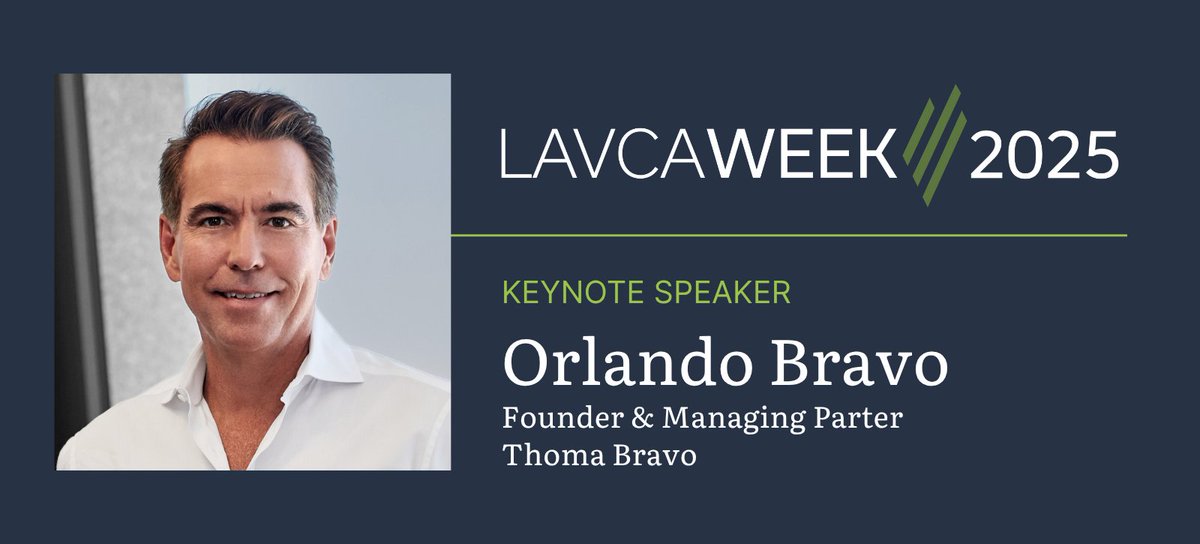 LAVCAWEEK 2025

KEYNOTE SPEAKER

Orlando Bravo

Founder & Managing Parter
Thoma Bravo